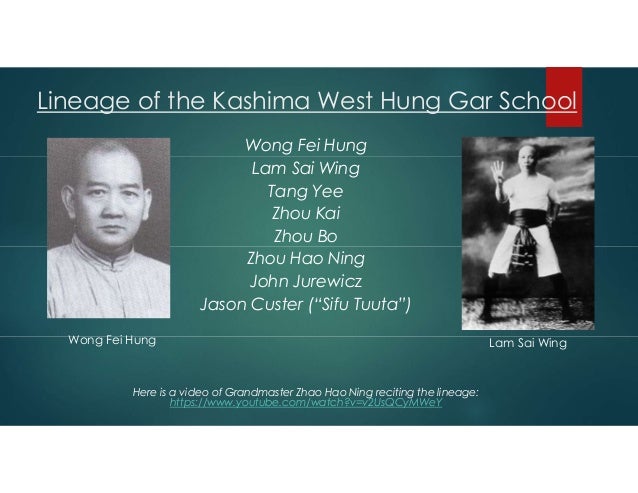 Lineage of the Kashima West Hung Gar School

Wong Fei Hung
Lam Sai Wing
Tang Yee
Zhou Kai
Zhou Bo
Zhou Hao Ning
John Jurewicz
Jason Custer ("Sifu Tuuta")

Wong Fei Hung

Lam Sai Wing

Here is a video of Grandmaster Zhao Hao Ning reciting the lineage:
https://www.youtube.com/watch?v=v2UsQCyMWeY